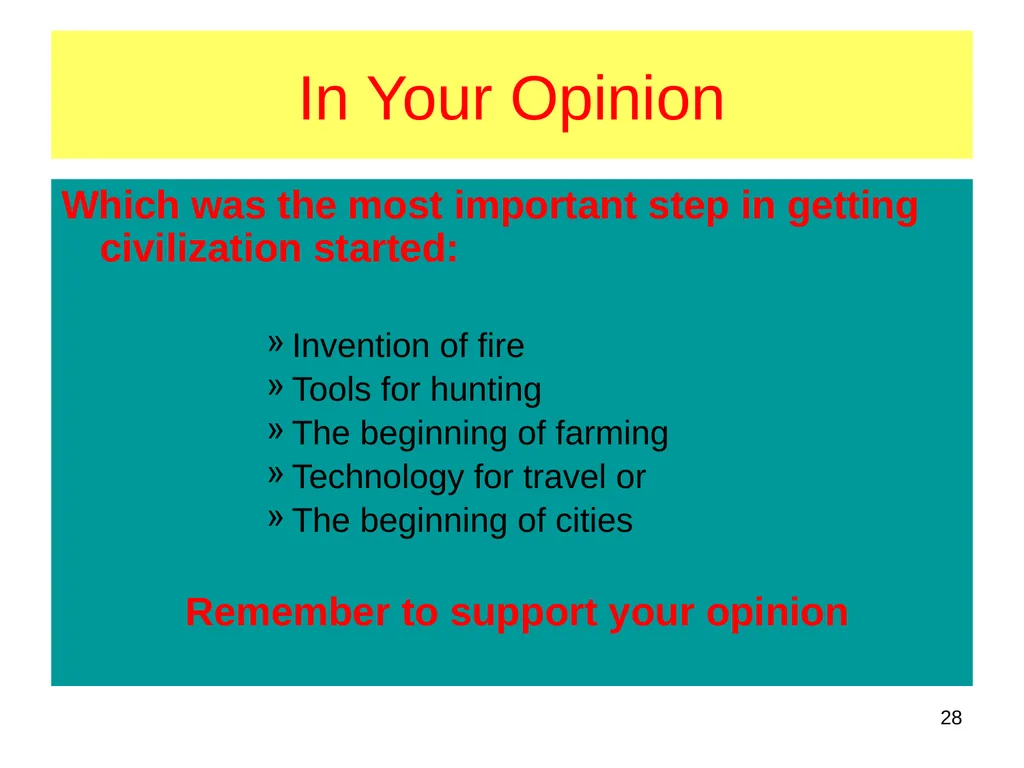 In Your Opinion

Which was the most important step in getting civilization started:

» Invention of fire
» Tools for hunting
» The beginning of farming
» Technology for travel or
» The beginning of cities

Remember to support your opinion

28